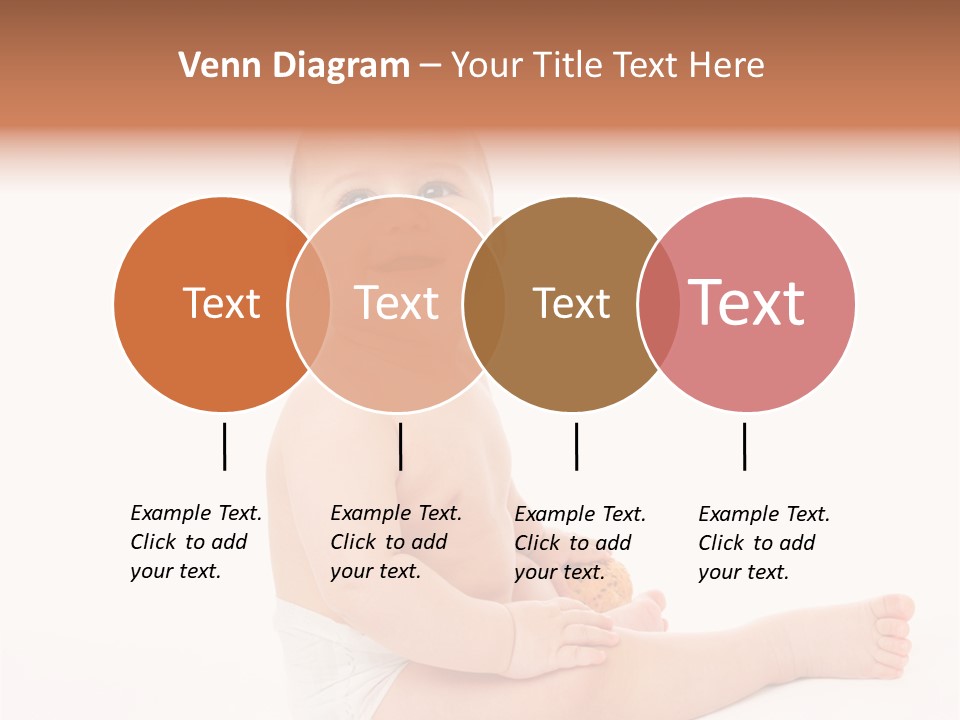 Venn Diagram – Your Title Text Here

Text

Text

Text

Text

Example Text. Click to add your text.

Example Text. Click to add your text.

Example Text. Click to add your text.

Example Text. Click to add your text.